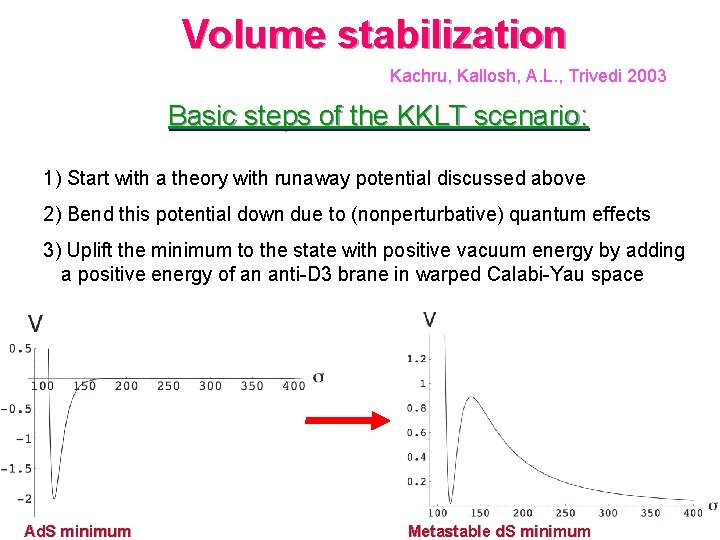 Volume stabilization

Kachru, Kallosh, A.L., Trivedi 2003

Basic steps of the KKLT scenario:

1) Start with a theory with runaway potential discussed above

2) Bend this potential down due to (nonperturbative) quantum effects

3) Uplift the minimum to the state with positive vacuum energy by adding a positive energy of an anti-D3 brane in warped Calabi-Yau space

V

0.5

100 150 200 250 300 350 400 $\sigma$

-0.5

-1

-1.5

-2

AdS minimum

V

1.2

1

0.8

0.6

0.4

0.2

100 150 200 250 300 350 400 $\sigma$

Metastable dS minimum